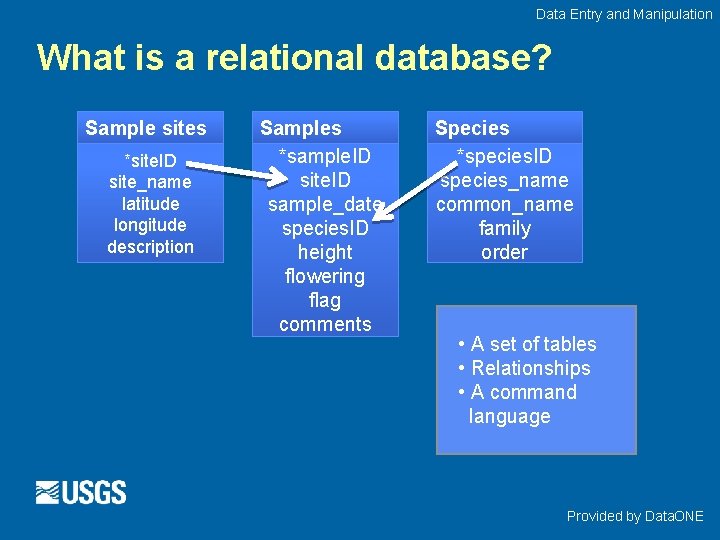 Data Entry and Manipulation

What is a relational database?

Sample sites
*siteID
site_name
latitude
longitude
description

Samples
*sampleID
siteID
sample_date
speciesID
height
flowering
flag
comments

Species
*speciesID
species_name
common_name
family
order

• A set of tables
• Relationships
• A command language

USGS

Provided by DataONE